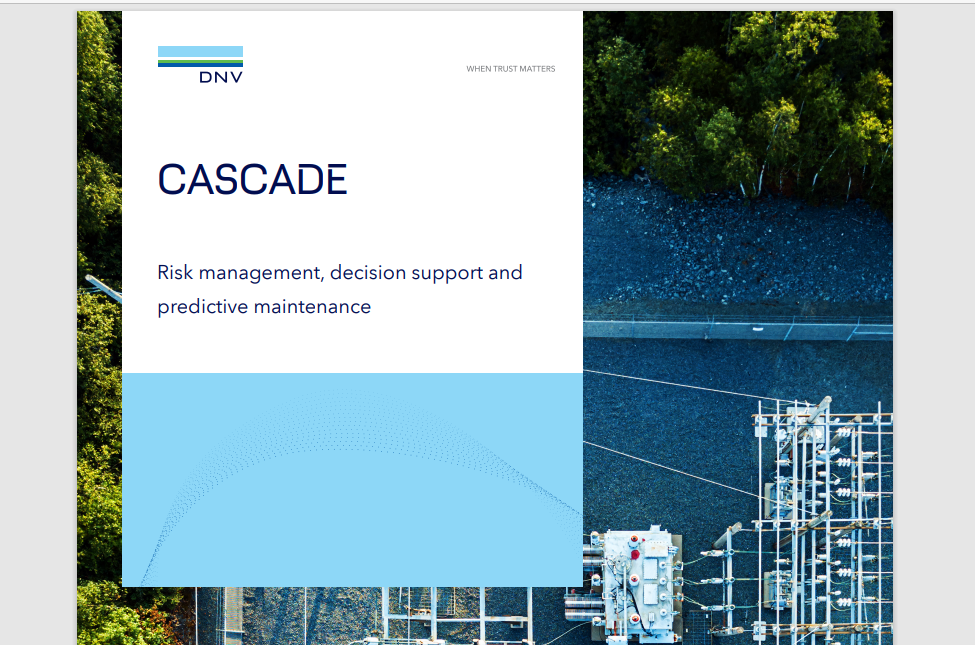 DNV

WHEN TRUST MATTERS

CASCADE

Risk management, decision support and predictive maintenance